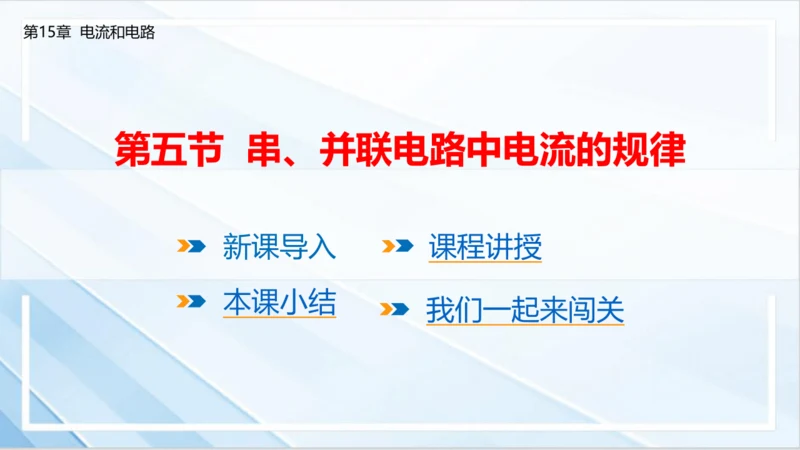 第15章 电流和电路

第五节 串、并联电路中电流的规律

新课导入

课程讲授

本课小结

我们一起来闯关